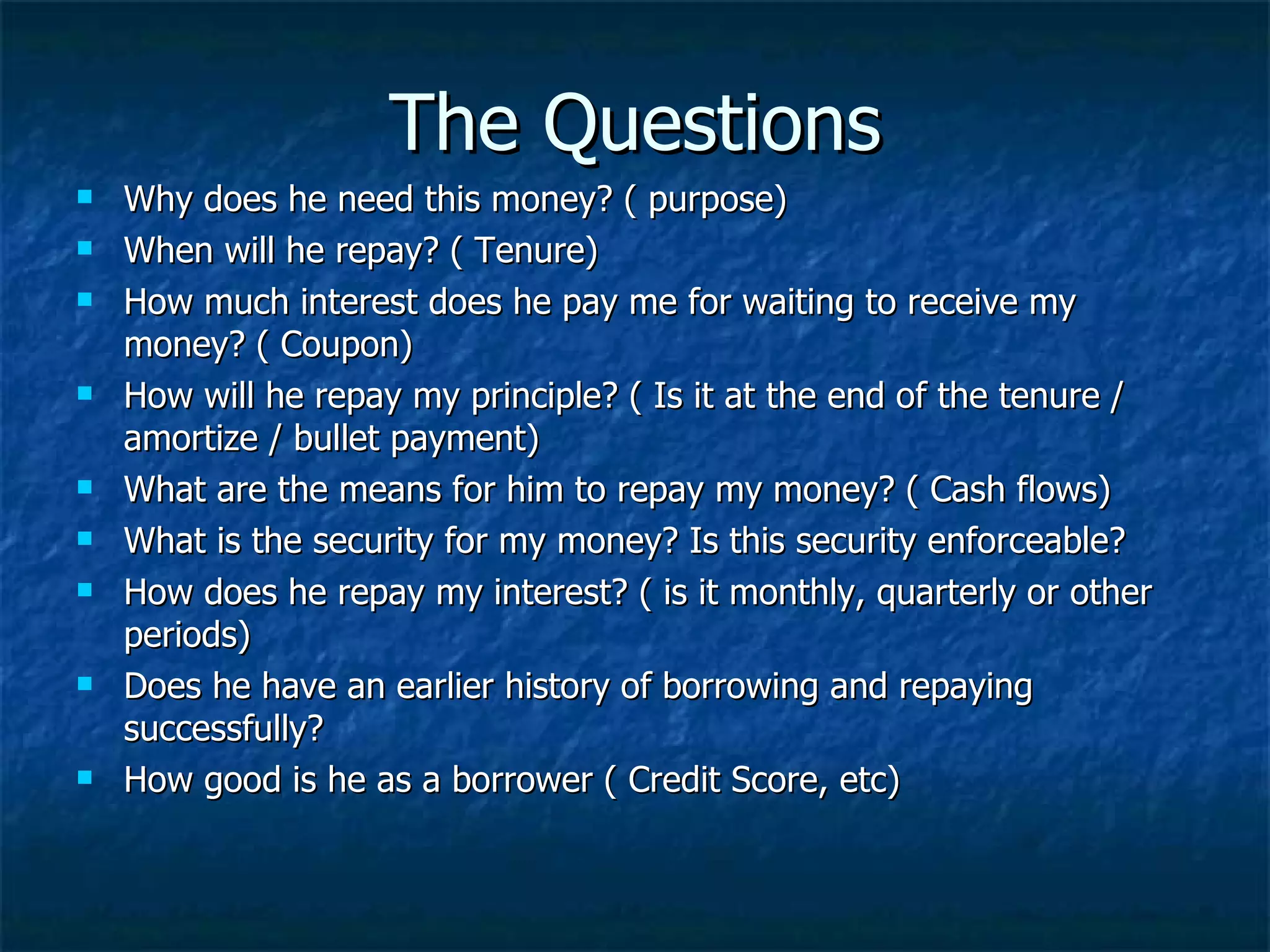 The Questions

- Why does he need this money? ( purpose)
- When will he repay? ( Tenure)
- How much interest does he pay me for waiting to receive my money? ( Coupon)
- How will he repay my principle? ( Is it at the end of the tenure / amortize / bullet payment)
- What are the means for him to repay my money? ( Cash flows)
- What is the security for my money? Is this security enforceable?
- How does he repay my interest? ( is it monthly, quarterly or other periods)
- Does he have an earlier history of borrowing and repaying successfully?
- How good is he as a borrower ( Credit Score, etc)